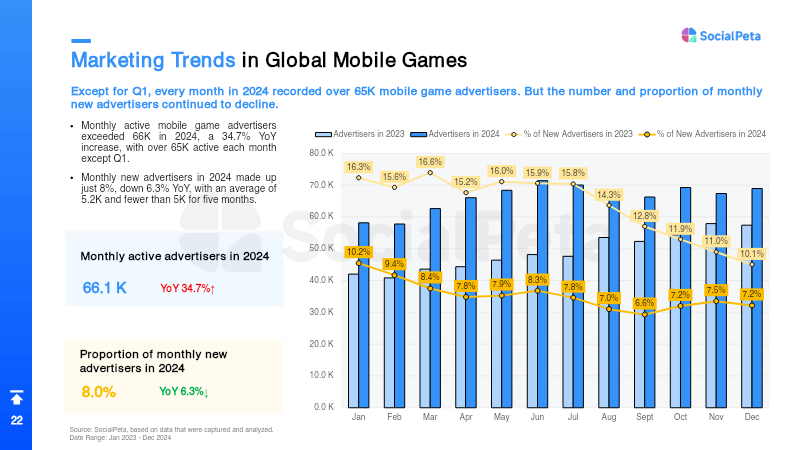 SocialPeta

Marketing Trends in Global Mobile Games

Except for Q1, every month in 2024 recorded over 65K mobile game advertisers. But the number and proportion of monthly new advertisers continued to decline.

• Monthly active mobile game advertisers exceeded 66K in 2024, a 34.7% YoY increase, with over 65K active each month except Q1.

• Monthly new advertisers in 2024 made up just 8%, down 6.3% YoY, with an average of 5.2K and fewer than 5K for five months.

Monthly active advertisers in 2024

66.1 K YoY 34.7%↑

Proportion of monthly new advertisers in 2024

8.0% YoY 6.3%↓

Advertisers in 2023 Advertisers in 2024 % of New Advertisers in 2023 % of New Advertisers in 2024

80.0 K
70.0 K
60.0 K
50.0 K
40.0 K
30.0 K
20.0 K
10.0 K
0.0 K

16.3% 15.6% 16.6% 15.2% 16.0% 15.9% 15.8% 14.3% 12.8% 11.9% 11.0% 10.1%

10.2% 9.4% 8.4% 7.8% 7.9% 8.3% 7.8% 7.0% 6.6% 7.2% 7.5% 7.2%

Jan Feb Mar Apr May Jun Jul Aug Sept Oct Nov Dec

22

Source: SocialPeta, based on data that were captured and analyzed.
Date Range: Jan 2023 - Dec 2024

SocialPeta